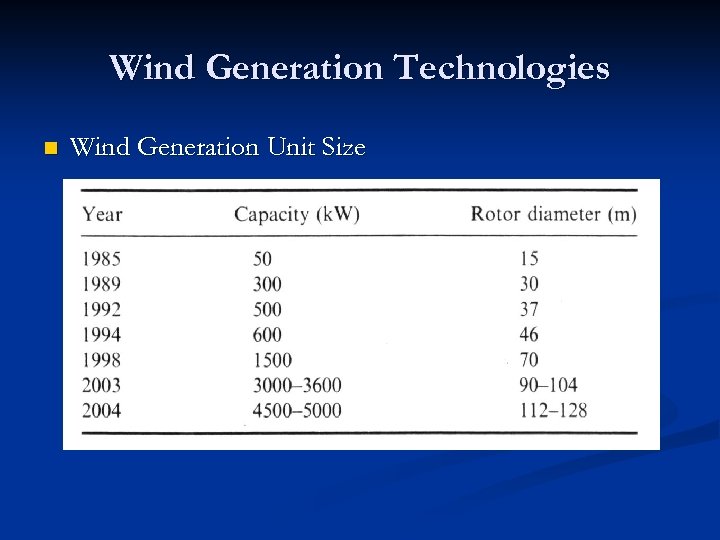 Wind Generation Technologies

Wind Generation Unit Size

| Year | Capacity (kW) | Rotor diameter (m) |
|---|---|---|
| 1985 | 50 | 15 |
| 1989 | 300 | 30 |
| 1992 | 500 | 37 |
| 1994 | 600 | 46 |
| 1998 | 1500 | 70 |
| 2003 | 3000–3600 | 90–104 |
| 2004 | 4500–5000 | 112–128 |